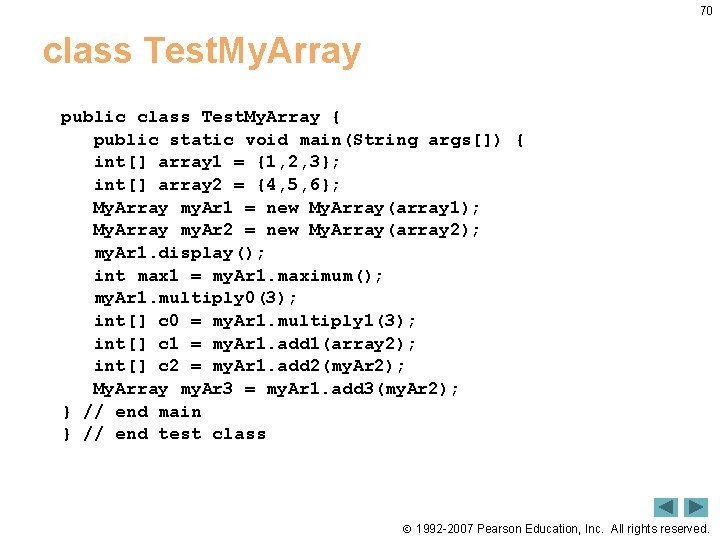 70

class TestMyArray

public class TestMyArray {
public static void main(String args[]) {
int[] array1 = {1,2,3};
int[] array2 = {4,5,6};
MyArray myAr1 = new MyArray(array1);
MyArray myAr2 = new MyArray(array2);
myAr1.display();
int max1 = myAr1.maximum();
myAr1.multiply0(3);
int[] c0 = myAr1.multiply1(3);
int[] c1 = myAr1.add1(array2);
int[] c2 = myAr1.add2(myAr2);
MyArray myAr3 = myAr1.add3(myAr2);
} // end main
} // end test class

© 1992-2007 Pearson Education, Inc. All rights reserved.